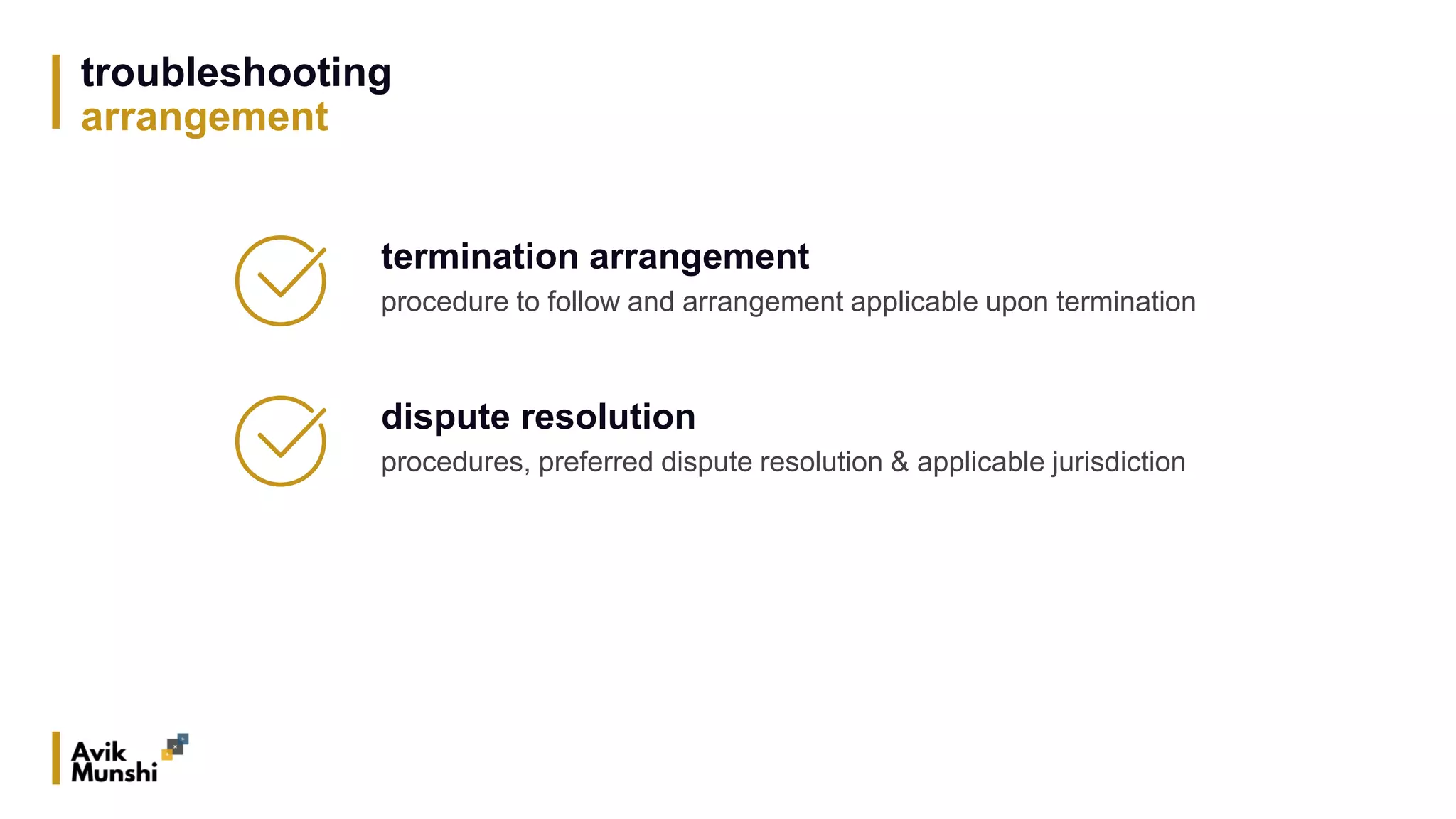 troubleshooting
arrangement

termination arrangement
procedure to follow and arrangement applicable upon termination

dispute resolution
procedures, preferred dispute resolution & applicable jurisdiction

Avik
Munshi